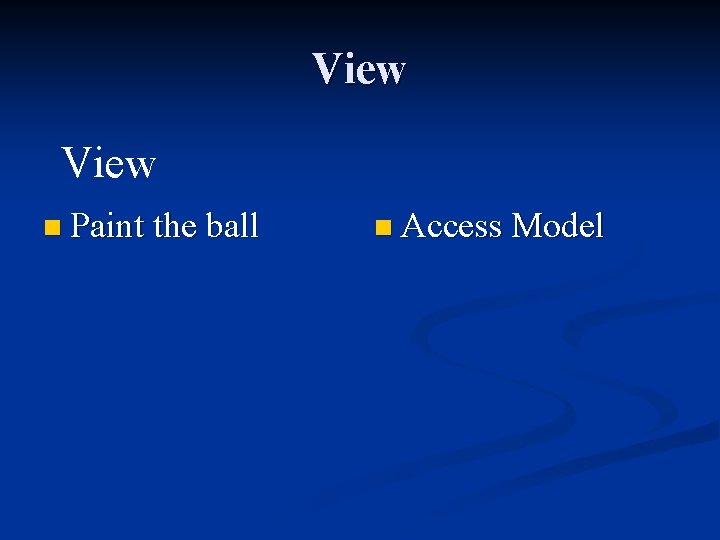 View

View

Paint the ball

Access Model